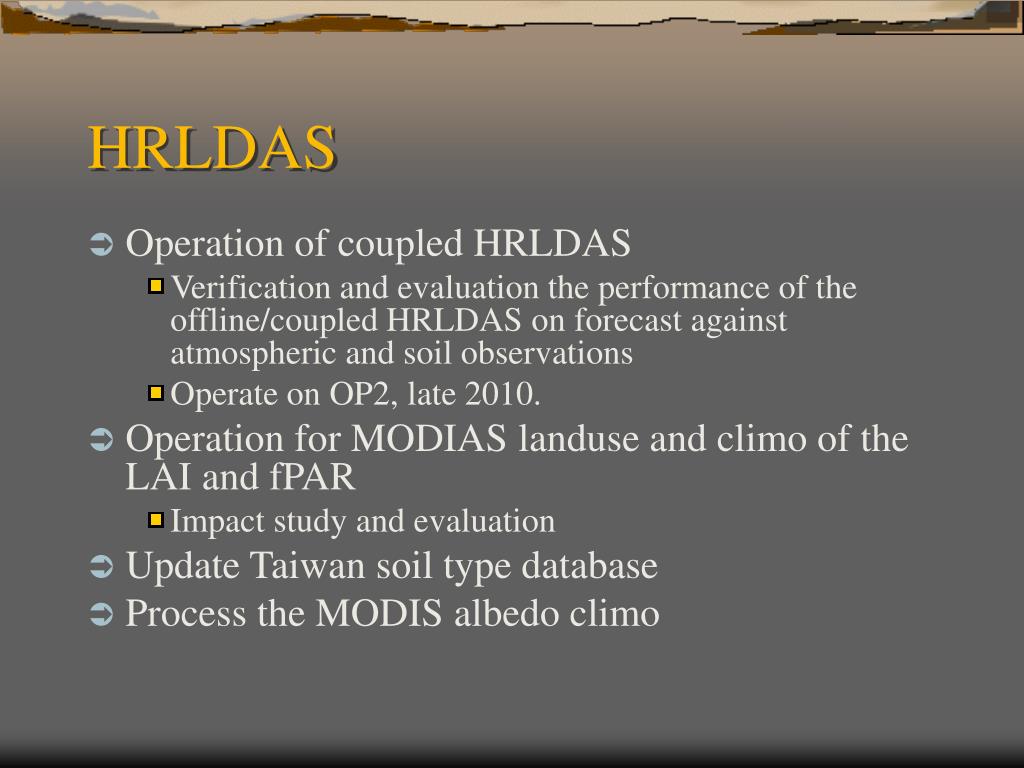 HRLDAS

Operation of coupled HRLDAS

Verification and evaluation the performance of the offline/coupled HRLDAS on forecast against atmospheric and soil observations

Operate on OP2, late 2010.

Operation for MODIAS landuse and climo of the LAI and fPAR

Impact study and evaluation

Update Taiwan soil type database

Process the MODIS albedo climo